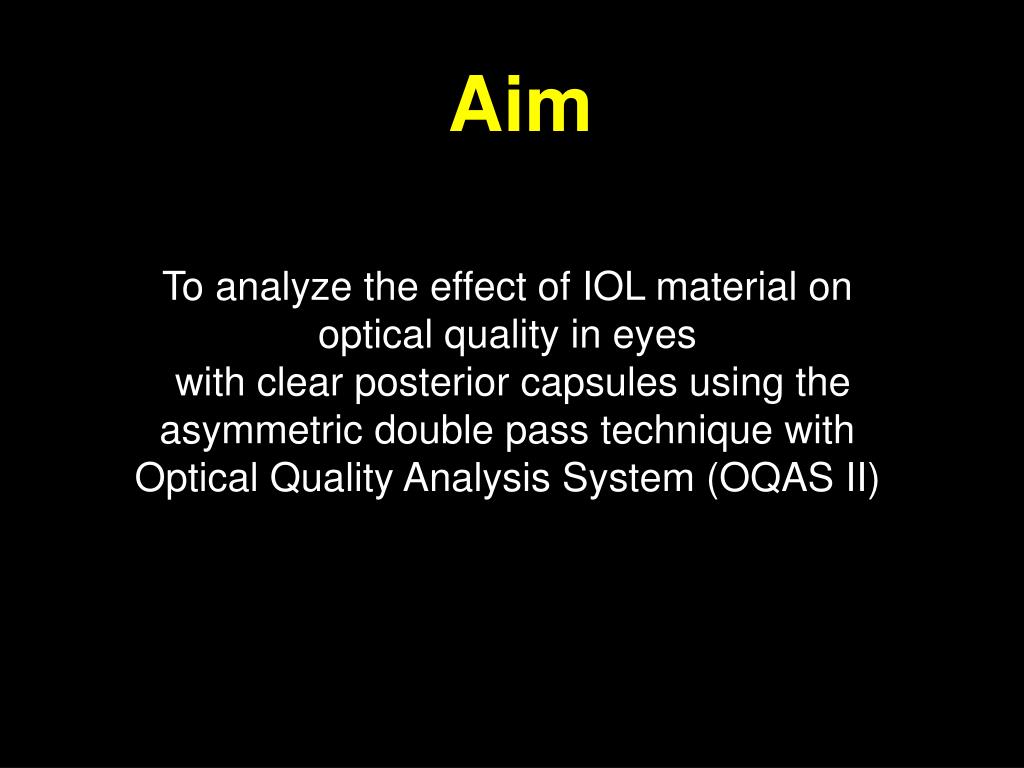 Aim

To analyze the effect of IOL material on optical quality in eyes with clear posterior capsules using the asymmetric double pass technique with Optical Quality Analysis System (OQAS II)